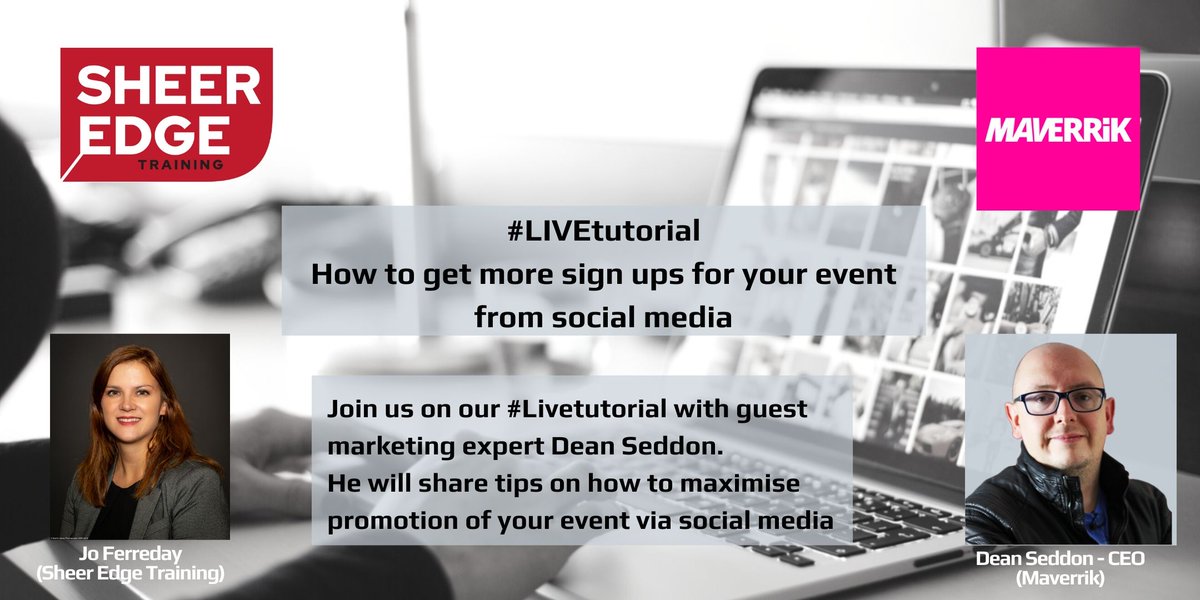 SHEER EDGE TRAINING

MAVERRiK

#LIVEtutorial
How to get more sign ups for your event from social media

Join us on our #Livetutorial with guest marketing expert Dean Seddon.
He will share tips on how to maximise promotion of your event via social media

Jo Ferreday
(Sheer Edge Training)

Dean Seddon - CEO
(Maverrik)